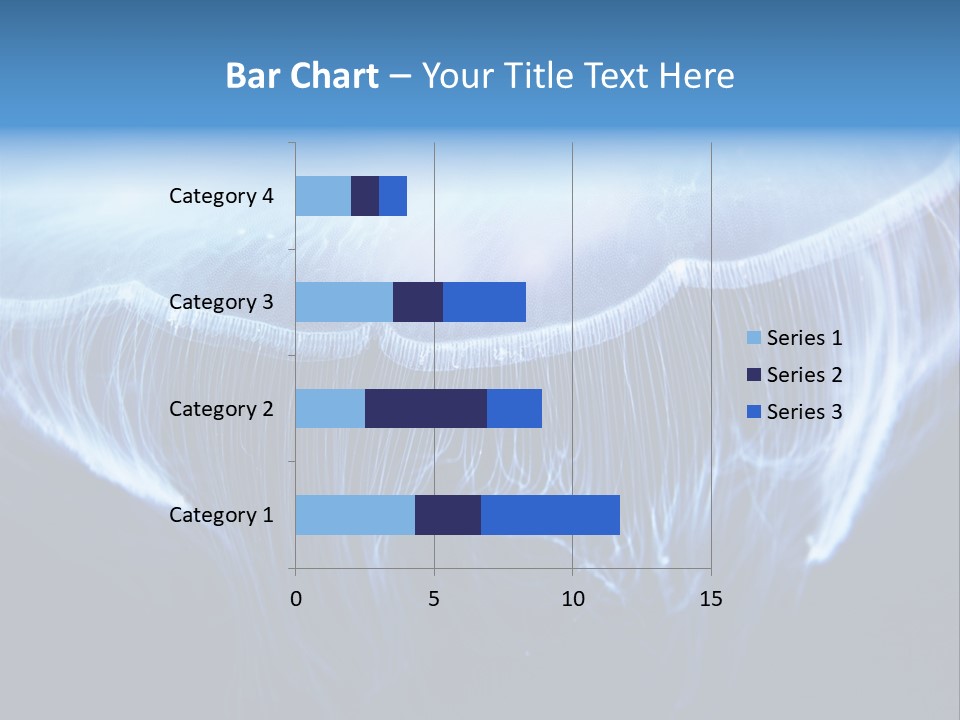 Bar Chart – Your Title Text Here

Category 4
Category 3
Category 2
Category 1

0
5
10
15

Series 1
Series 2
Series 3